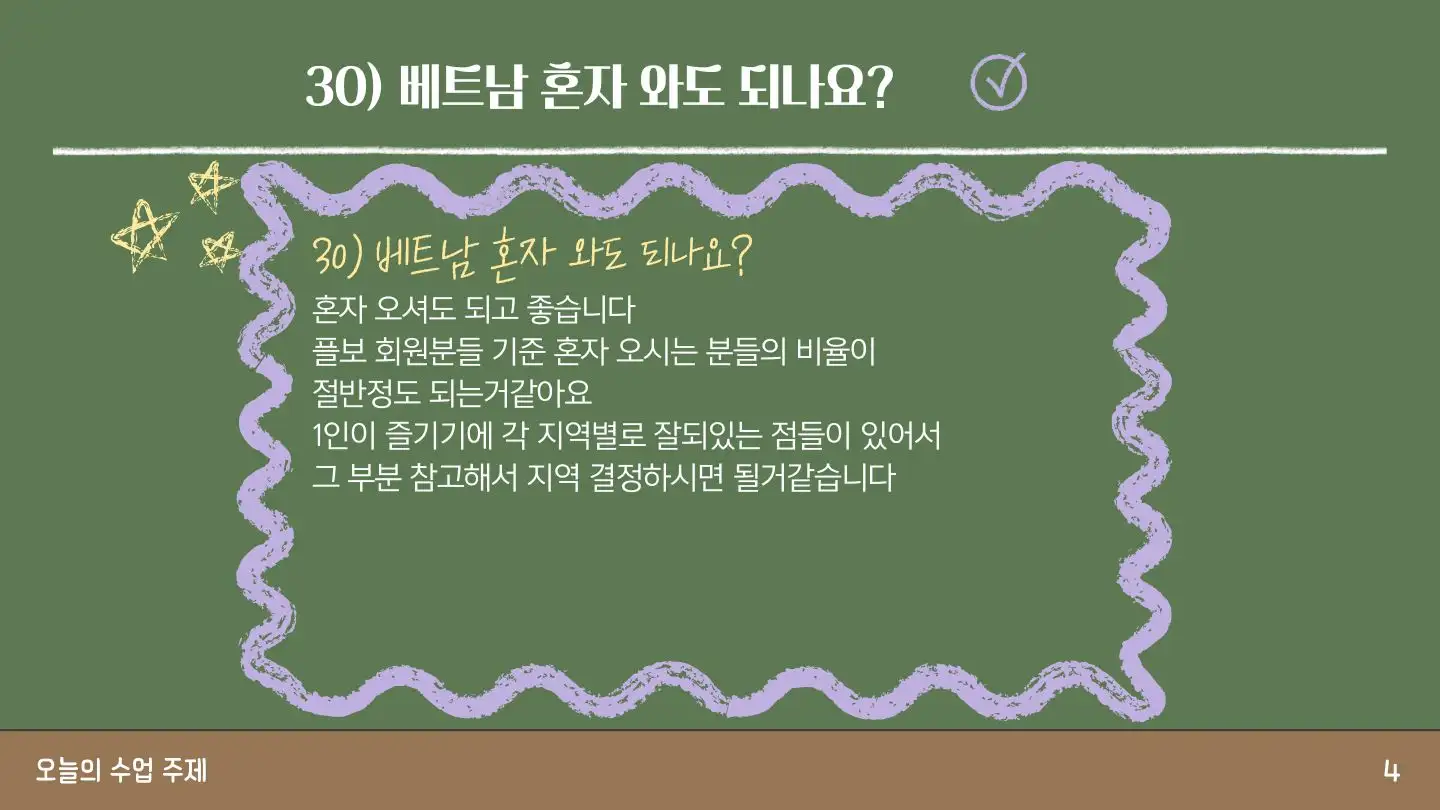 30) 베트남 혼자 와도 되나요?

30) 베트남 혼자 와도 되나요?

혼자 오셔도 되고 좋습니다
플보 회원분들 기준 혼자 오시는 분들의 비율이 절반정도 되는거같아요
1인이 즐기기에 각 지역별로 잘되있는 점들이 있어서 그 부분 참고해서 지역 결정하시면 될거같습니다

오늘의 수업 주제

4